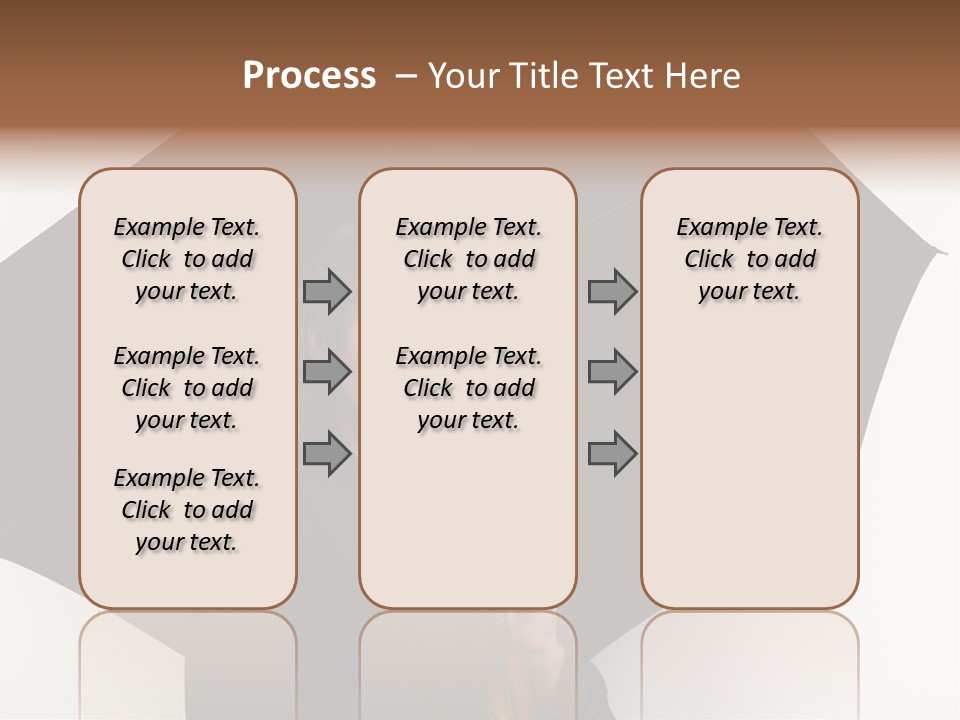 Process – Your Title Text Here

Example Text. Click to add your text.

Example Text. Click to add your text.

Example Text. Click to add your text.

Example Text. Click to add your text.

Example Text. Click to add your text.

Example Text. Click to add your text.